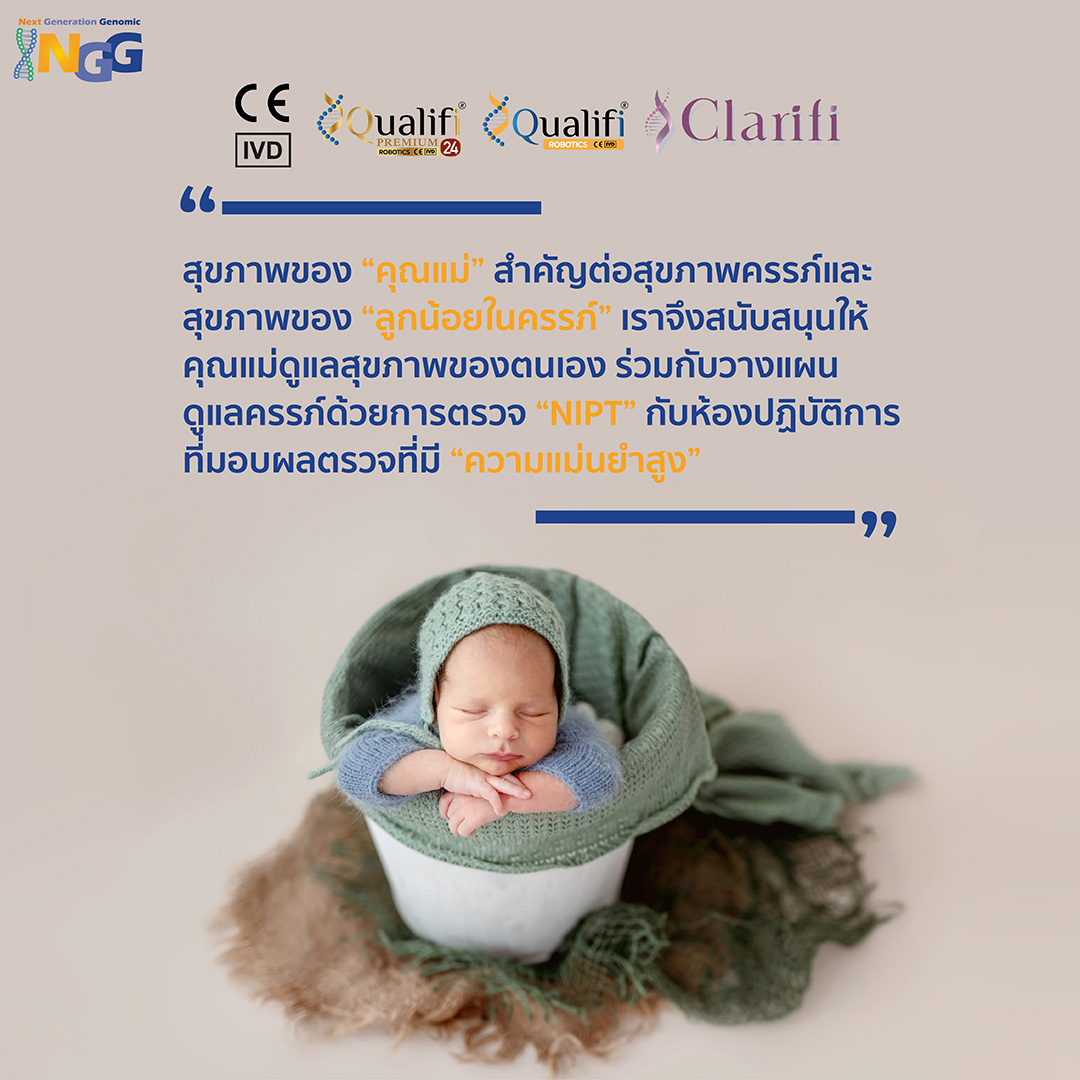 Next Generation Genomic
NGG

CE
IVD

Qualifi®
PREMIUM
ROBOTICS CE IVD
24

Qualifi®
ROBOTICS CE IVD

Clarifi

“

สุขภาพของ “คุณแม่” สำคัญต่อสุขภาพครรภ์และสุขภาพของ “ลูกน้อยในครรภ์” เราจึงสนับสนุนให้คุณแม่ดูแลสุขภาพของตนเอง ร่วมกับวางแผนดูแลครรภ์ด้วยการตรวจ “NIPT” กับห้องปฏิบัติการที่มอบผลตรวจที่มี “ความแม่นยำสูง”

”